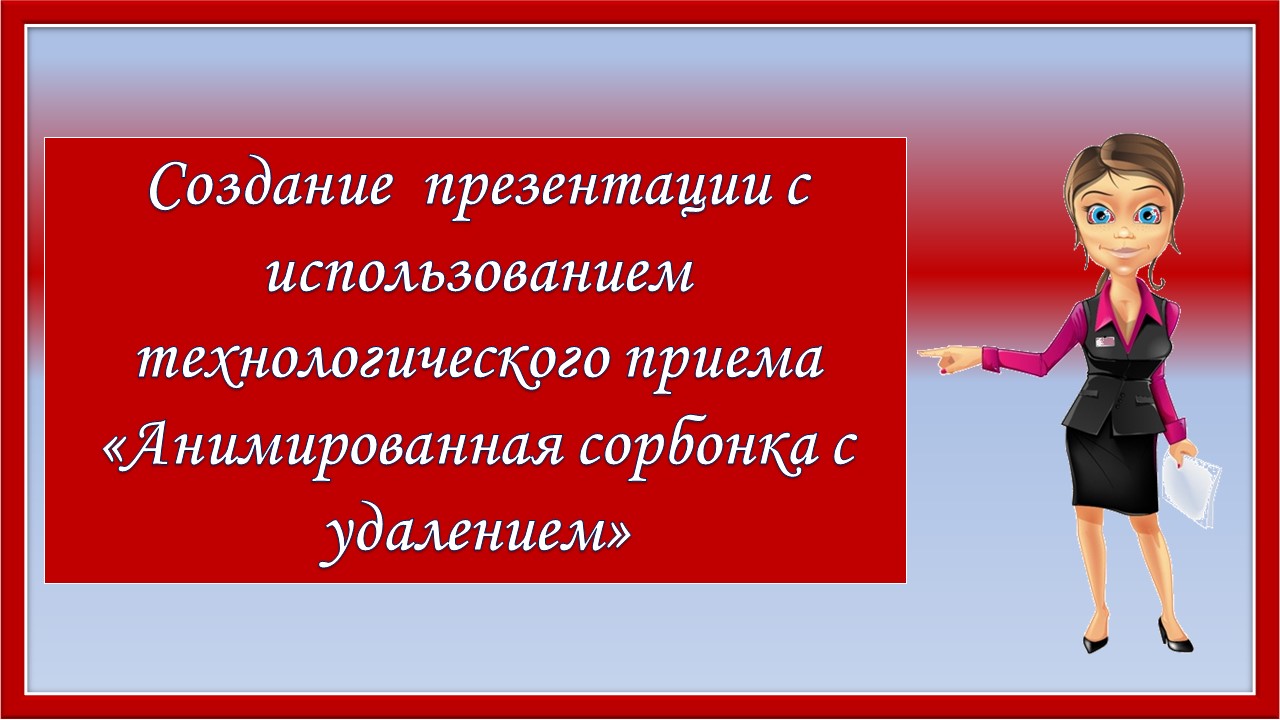 Создание презентации с использованием технологического приема «Анимированная сорбонка с удалением»